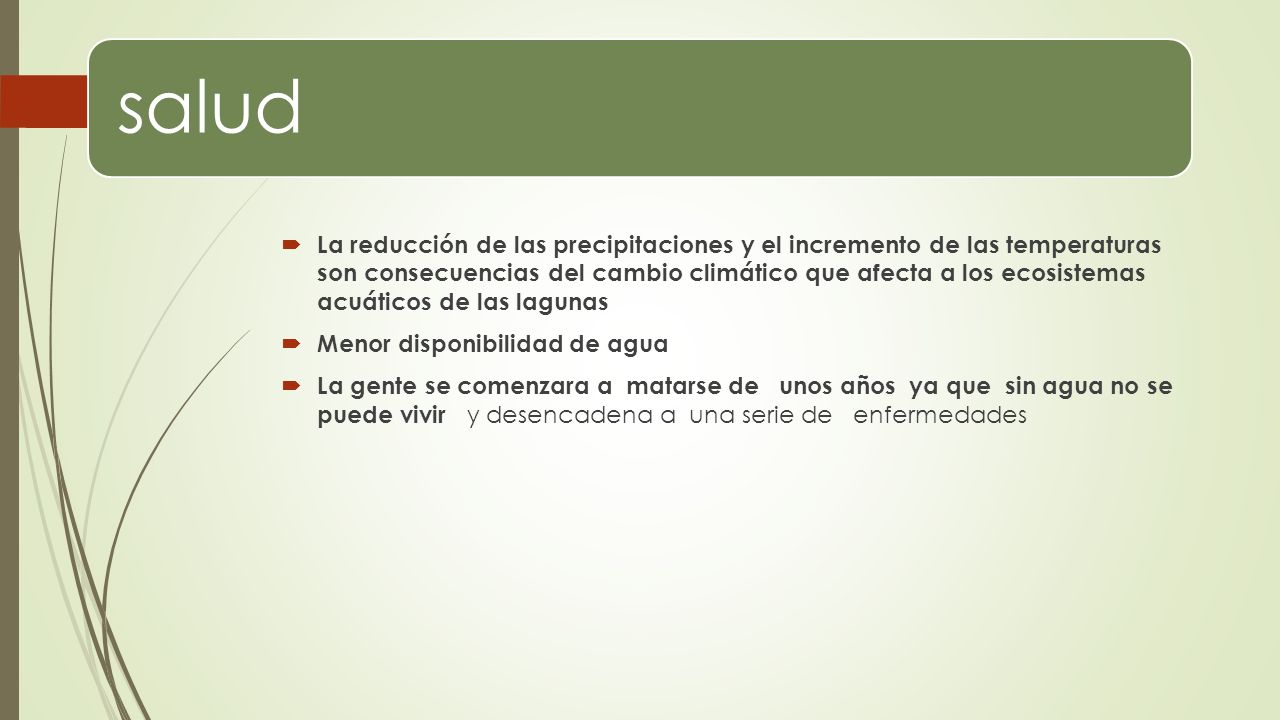 salud

La reducción de las precipitaciones y el incremento de las temperaturas son consecuencias del cambio climático que afecta a los ecosistemas acuáticos de las lagunas

Menor disponibilidad de agua

La gente se comenzara a matarse de unos años ya que sin agua no se puede vivir y desencadena a una serie de enfermedades